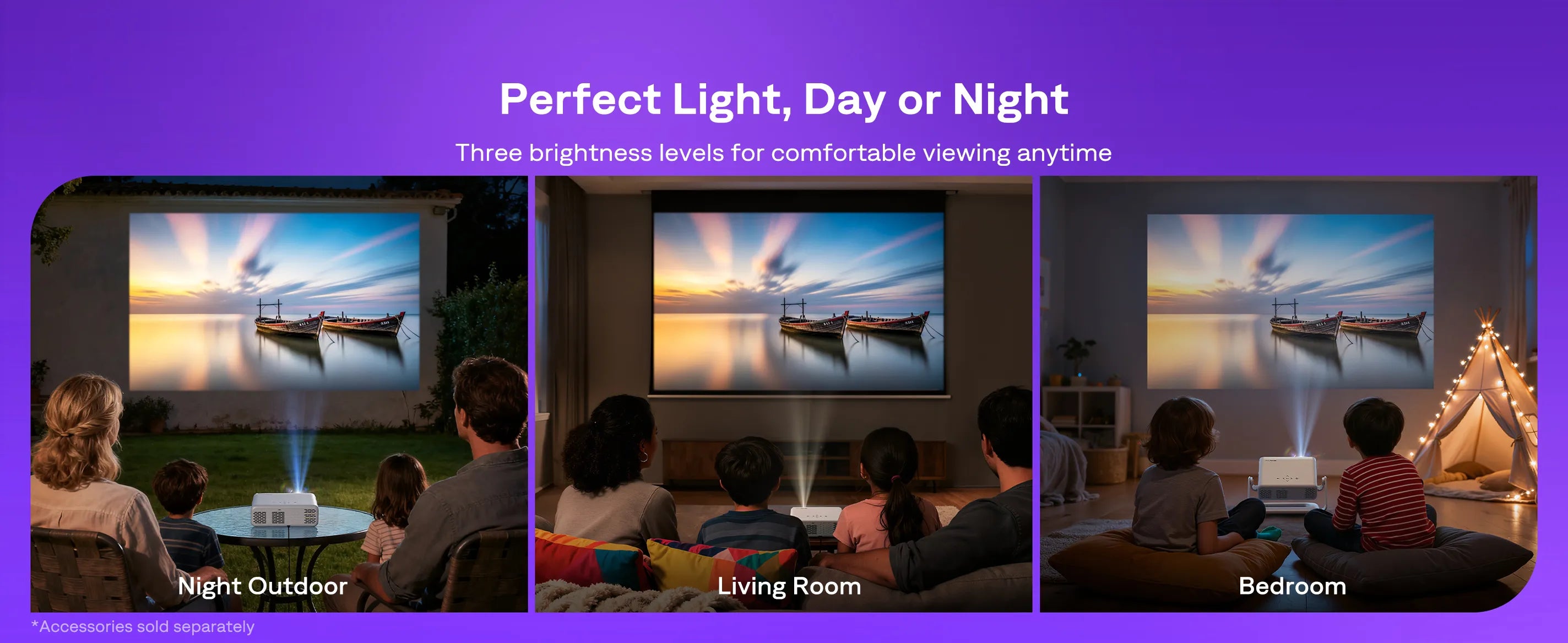 Perfect Light, Day or Night

Three brightness levels for comfortable viewing anytime

Night Outdoor

Living Room

Bedroom

*Accessories sold separately